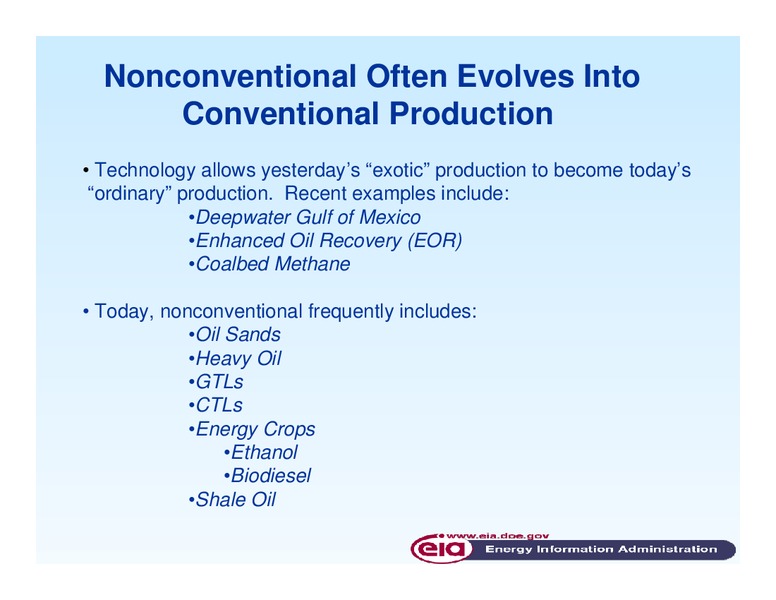 Nonconventional Often Evolves Into Conventional Production

• Technology allows yesterday's "exotic" production to become today's "ordinary" production. Recent examples include:
•Deepwater Gulf of Mexico
•Enhanced Oil Recovery (EOR)
•Coalbed Methane

• Today, nonconventional frequently includes:
•Oil Sands
•Heavy Oil
•GTLs
•CTLs
•Energy Crops
•Ethanol
•Biodiesel
•Shale Oil

www.eia.doe.gov
eia Energy Information Administration